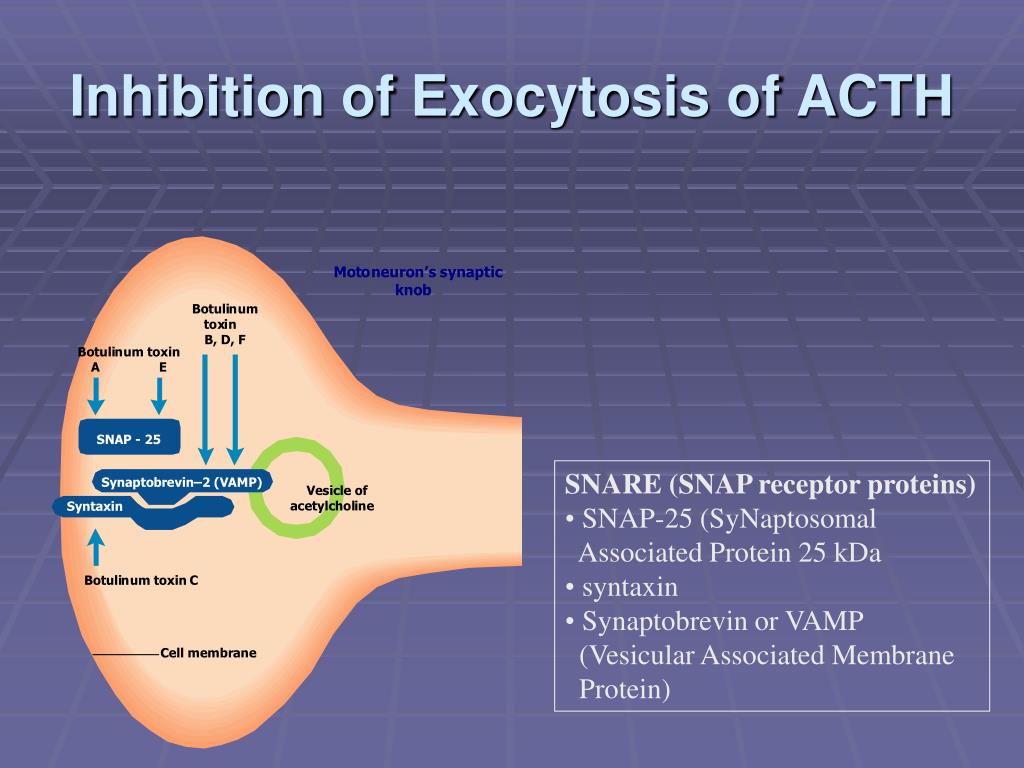 Inhibition of Exocytosis of ACTH

Motoneuron's synaptic knob

Botulinum toxin B, D, F

Botulinum toxin A E

SNAP - 25

Synaptobrevin–2 (VAMP)

Syntaxin

Vesicle of acetylcholine

Botulinum toxin C

Cell membrane

SNARE (SNAP receptor proteins)
• SNAP-25 (SyNaptosomal Associated Protein 25 kDa
• syntaxin
• Synaptobrevin or VAMP (Vesicular Associated Membrane Protein)